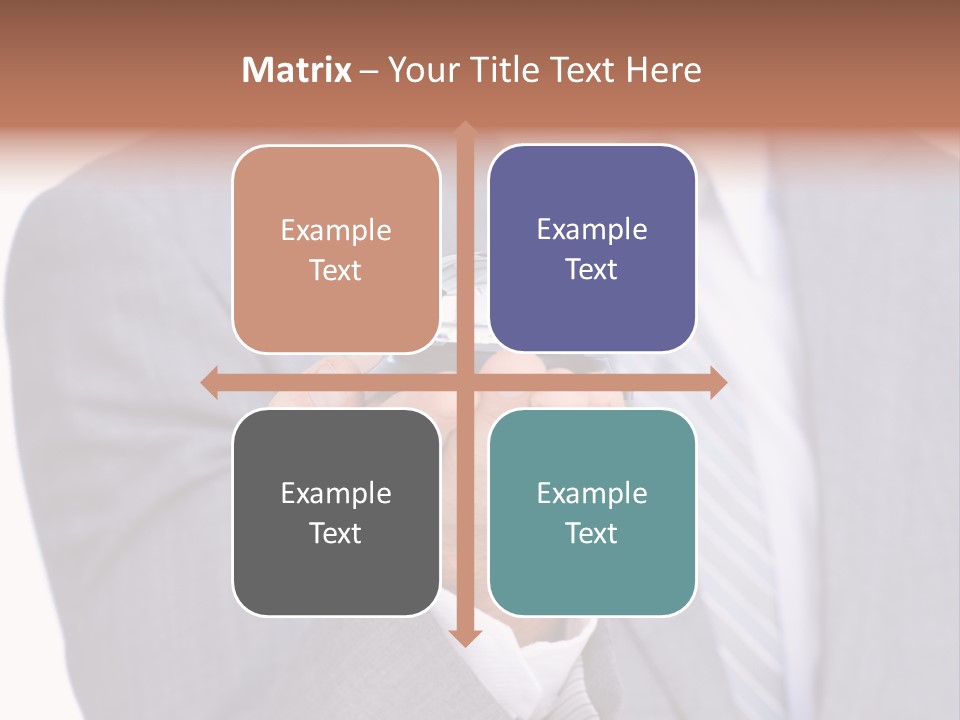 Matrix – Your Title Text Here

Example Text

Example Text

Example Text

Example Text